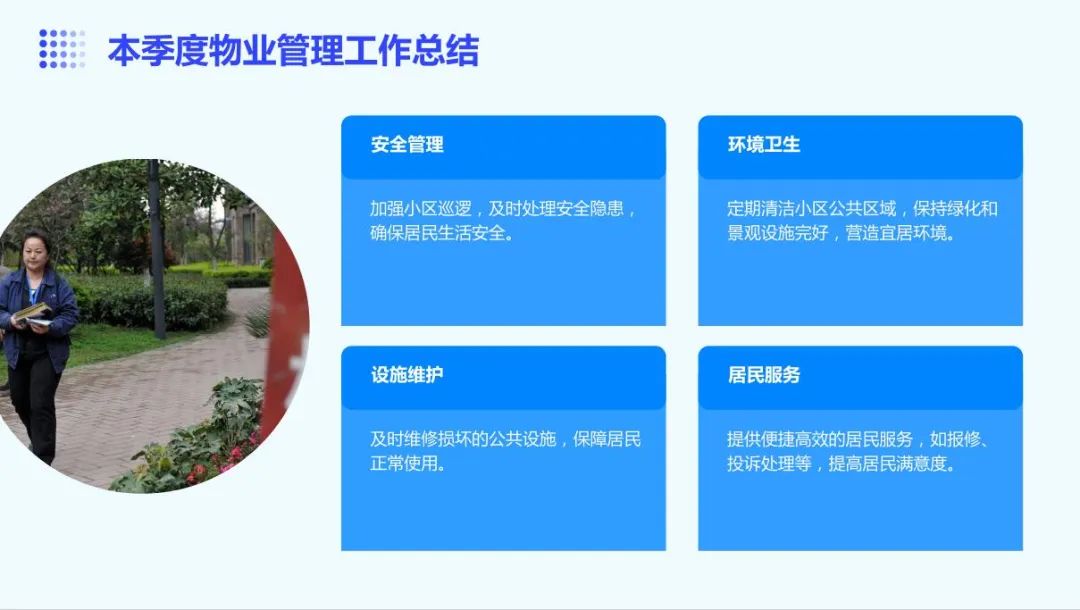 本季度物业管理工作总结

安全管理

加强小区巡逻，及时处理安全隐患，确保居民生活安全。

环境卫生

定期清洁小区公共区域，保持绿化和景观设施完好，营造宜居环境。

设施维护

及时维修损坏的公共设施，保障居民正常使用。

居民服务

提供便捷高效的居民服务，如报修、投诉处理等，提高居民满意度。